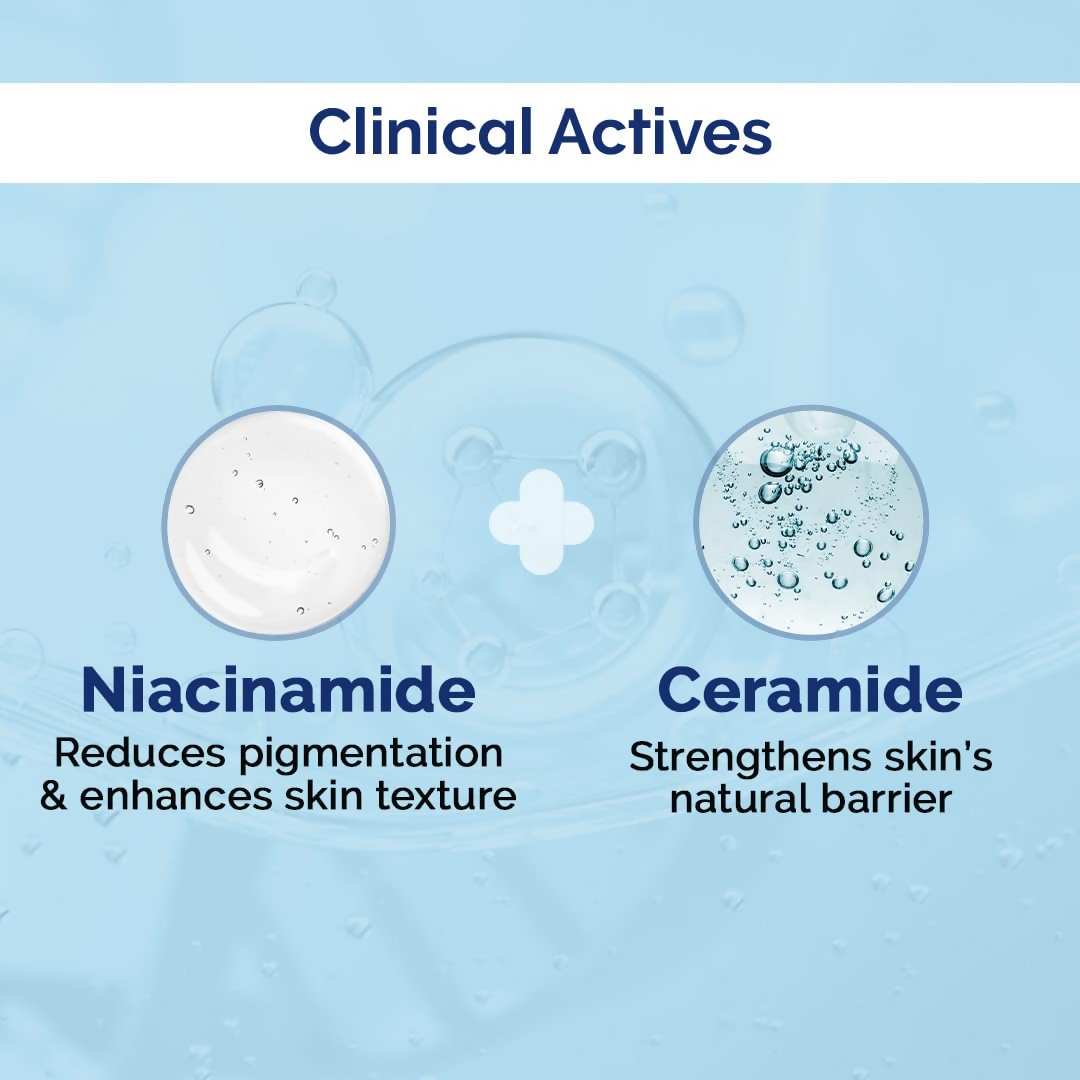 Clinical Actives

Niacinamide
Reduces pigmentation & enhances skin texture

Ceramide
Strengthens skin's natural barrier